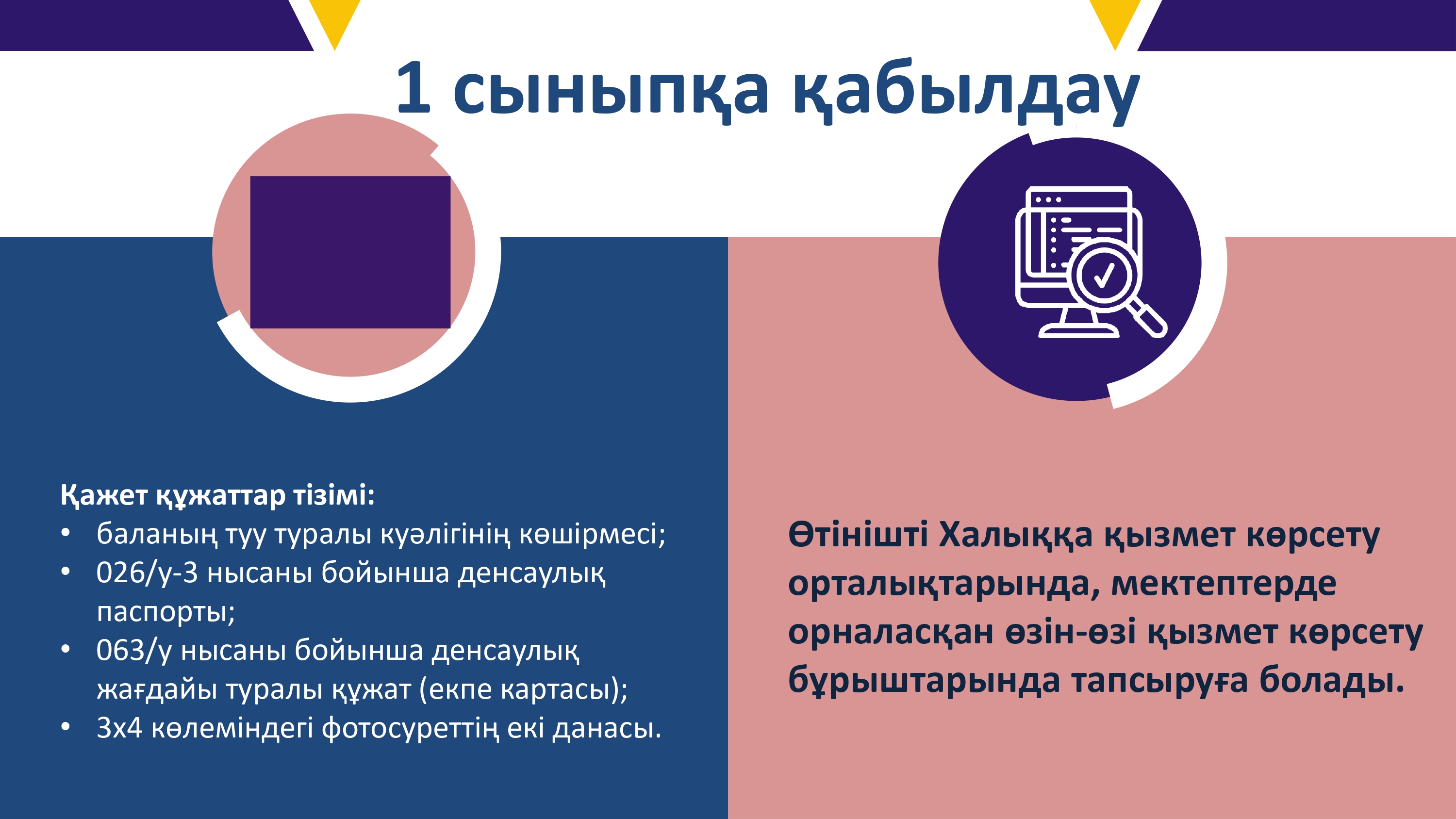 1 сыныпқа қабылдау

Қажет құжаттар тізімі:
• баланың туу туралы куәлігінің көшірмесі;
• 026/у-3 нысаны бойынша денсаулық паспорты;
• 063/у нысаны бойынша денсаулық жағдайы туралы құжат (екпе картасы);
• 3х4 көлеміндегі фотосуреттің екі данасы.

Өтінішті Халыққа қызмет көрсету орталықтарында, мектептерде орналасқан өзін-өзі қызмет көрсету бұрыштарында тапсыруға болады.